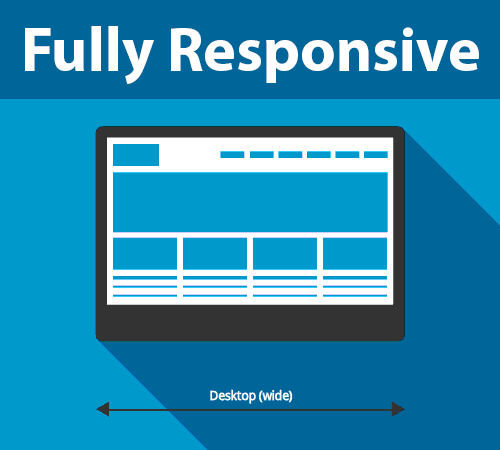 Fully Responsive

Desktop (wide)